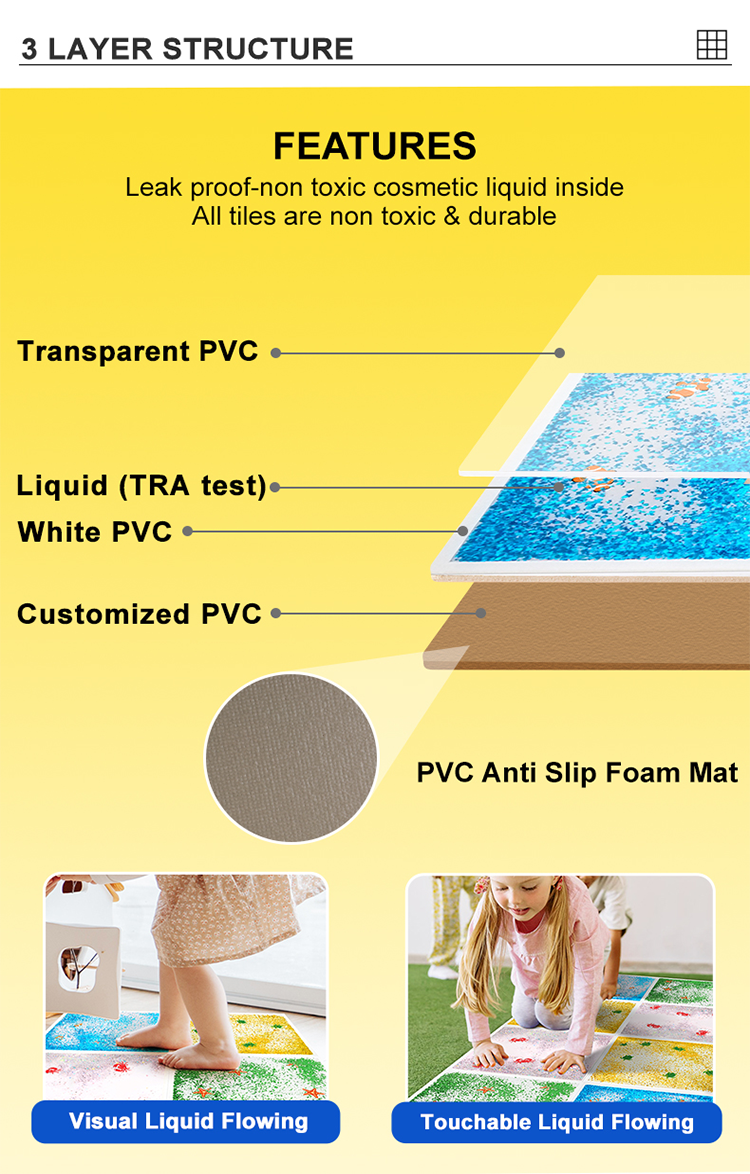 3 LAYER STRUCTURE

FEATURES
Leak proof-non toxic cosmetic liquid inside
All tiles are non toxic & durable

Transparent PVC

Liquid (TRA test)

White PVC

Customized PVC

PVC Anti Slip Foam Mat

Visual Liquid Flowing

Touchable Liquid Flowing